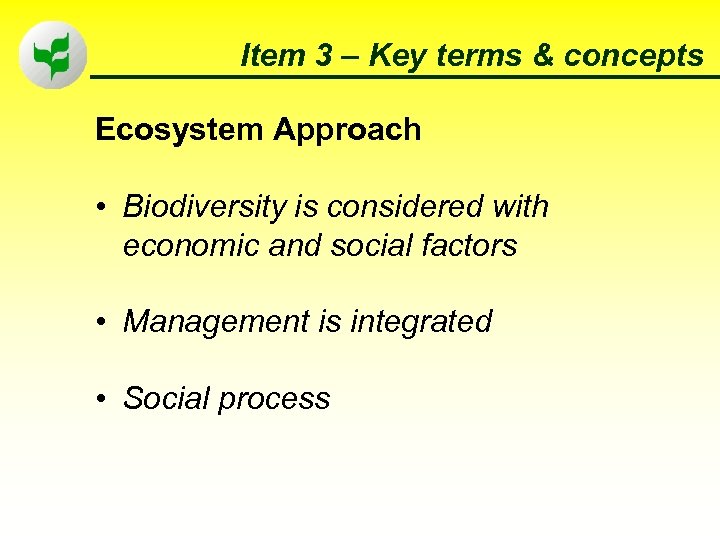 Item 3 – Key terms & concepts

Ecosystem Approach

• Biodiversity is considered with economic and social factors

• Management is integrated

• Social process